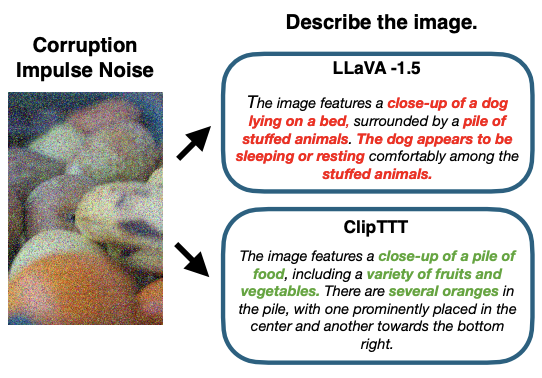 Corruption
Impulse Noise

Describe the image.

LLaVA -1.5

The image features a close-up of a dog lying on a bed, surrounded by a pile of stuffed animals. The dog appears to be sleeping or resting comfortably among the stuffed animals.

ClipTTT

The image features a close-up of a pile of food, including a variety of fruits and vegetables. There are several oranges in the pile, with one prominently placed in the center and another towards the bottom right.